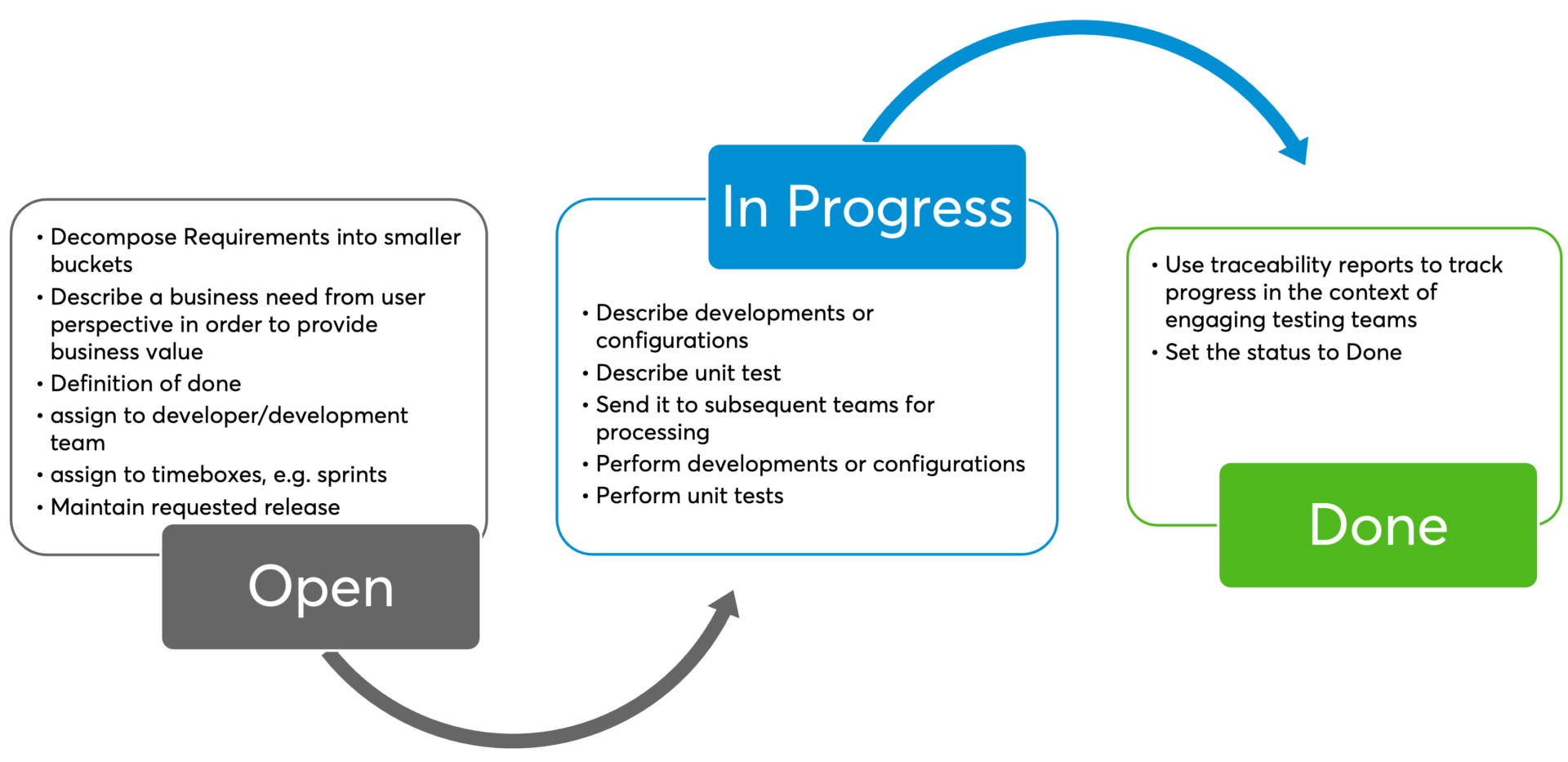 • Decompose Requirements into smaller buckets
• Describe a business need from user perspective in order to provide business value
• Definition of done
• assign to developer/development team
• assign to timeboxes, e.g. sprints
• Maintain requested release

Open

In Progress

• Describe developments or configurations
• Describe unit test
• Send it to subsequent teams for processing
• Perform developments or configurations
• Perform unit tests

• Use traceability reports to track progress in the context of engaging testing teams
• Set the status to Done

Done